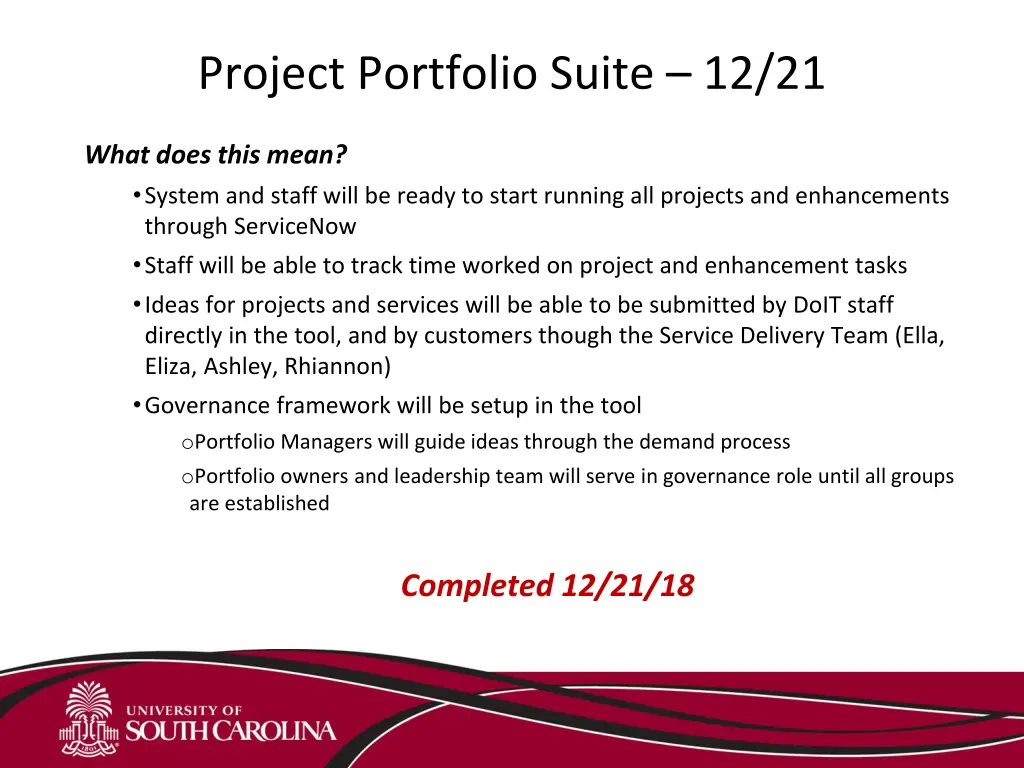 Project Portfolio Suite – 12/21

What does this mean?

• System and staff will be ready to start running all projects and enhancements through ServiceNow
• Staff will be able to track time worked on project and enhancement tasks
• Ideas for projects and services will be able to be submitted by DoIT staff directly in the tool, and by customers though the Service Delivery Team (Ella, Eliza, Ashley, Rhiannon)
• Governance framework will be setup in the tool
  o Portfolio Managers will guide ideas through the demand process
  o Portfolio owners and leadership team will serve in governance role until all groups are established

Completed 12/21/18

UNIVERSITY OF SOUTH CAROLINA